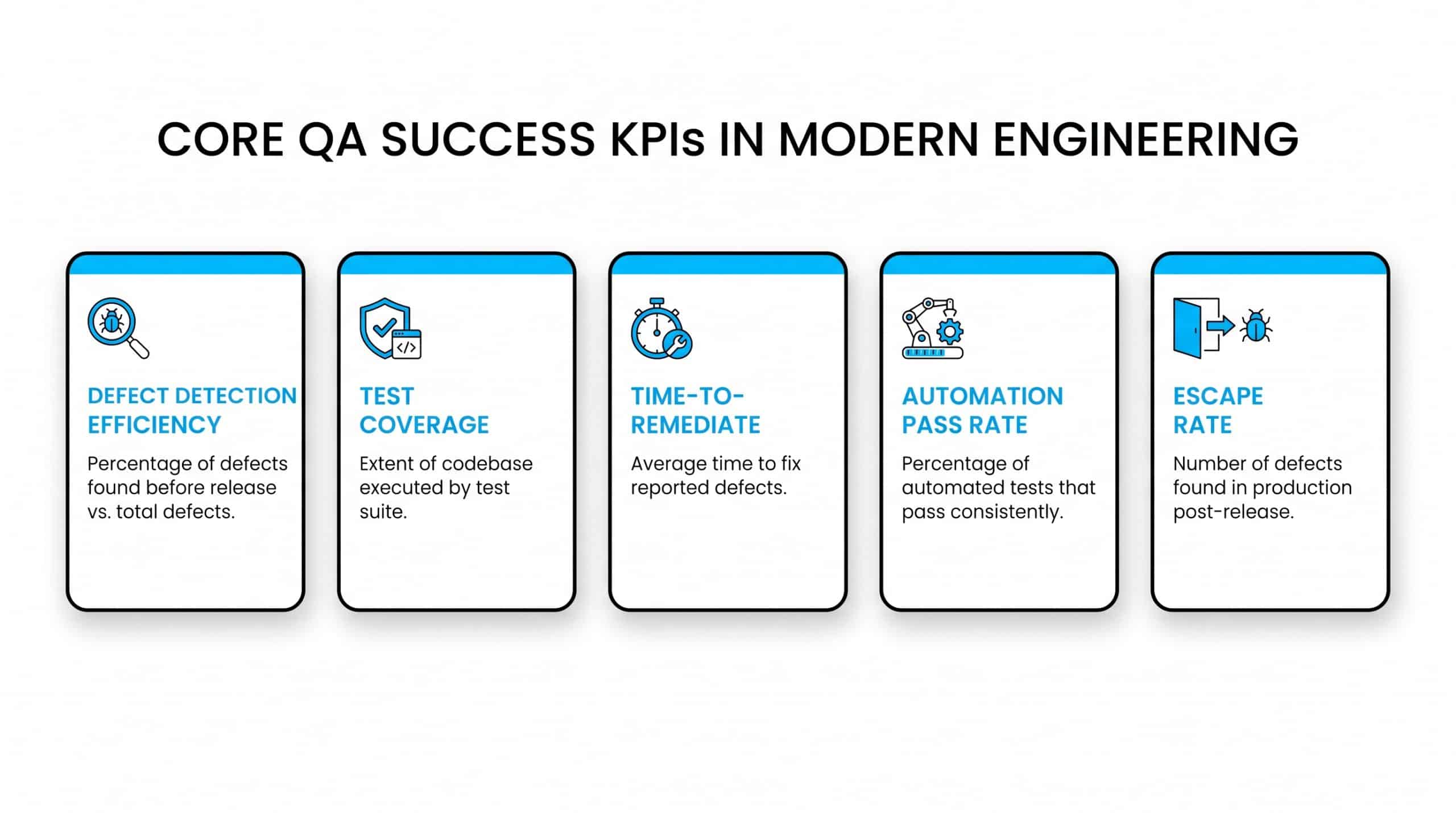 CORE QA SUCCESS KPIs IN MODERN ENGINEERING

DEFECT DETECTION EFFICIENCY

Percentage of defects found before release vs. total defects.

TEST COVERAGE

Extent of codebase executed by test suite.

TIME-TO-REMEDIATE

Average time to fix reported defects.

AUTOMATION PASS RATE

Percentage of automated tests that pass consistently.

ESCAPE RATE

Number of defects found in production post-release.